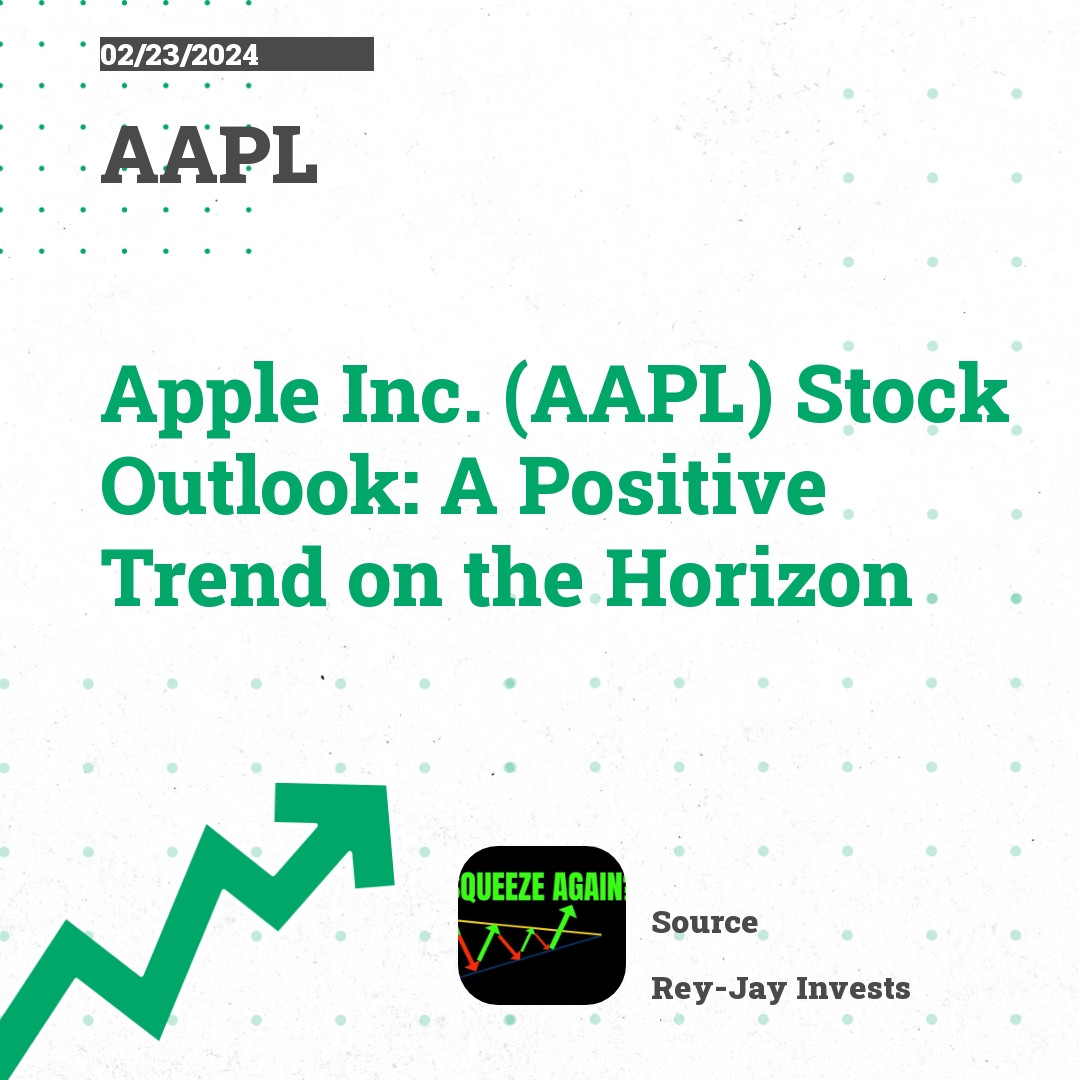 02/23/2024

AAPL

Apple Inc. (AAPL) Stock Outlook: A Positive Trend on the Horizon

QUEEZE AGAIN

Source

Rey-Jay Invests